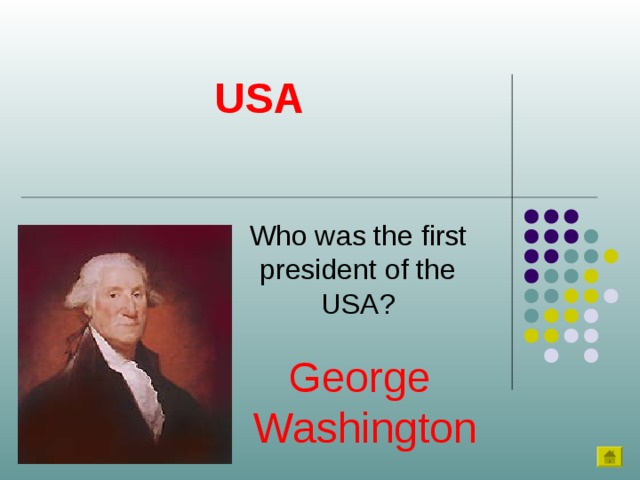 USA

Who was the first president of the USA?

George Washington